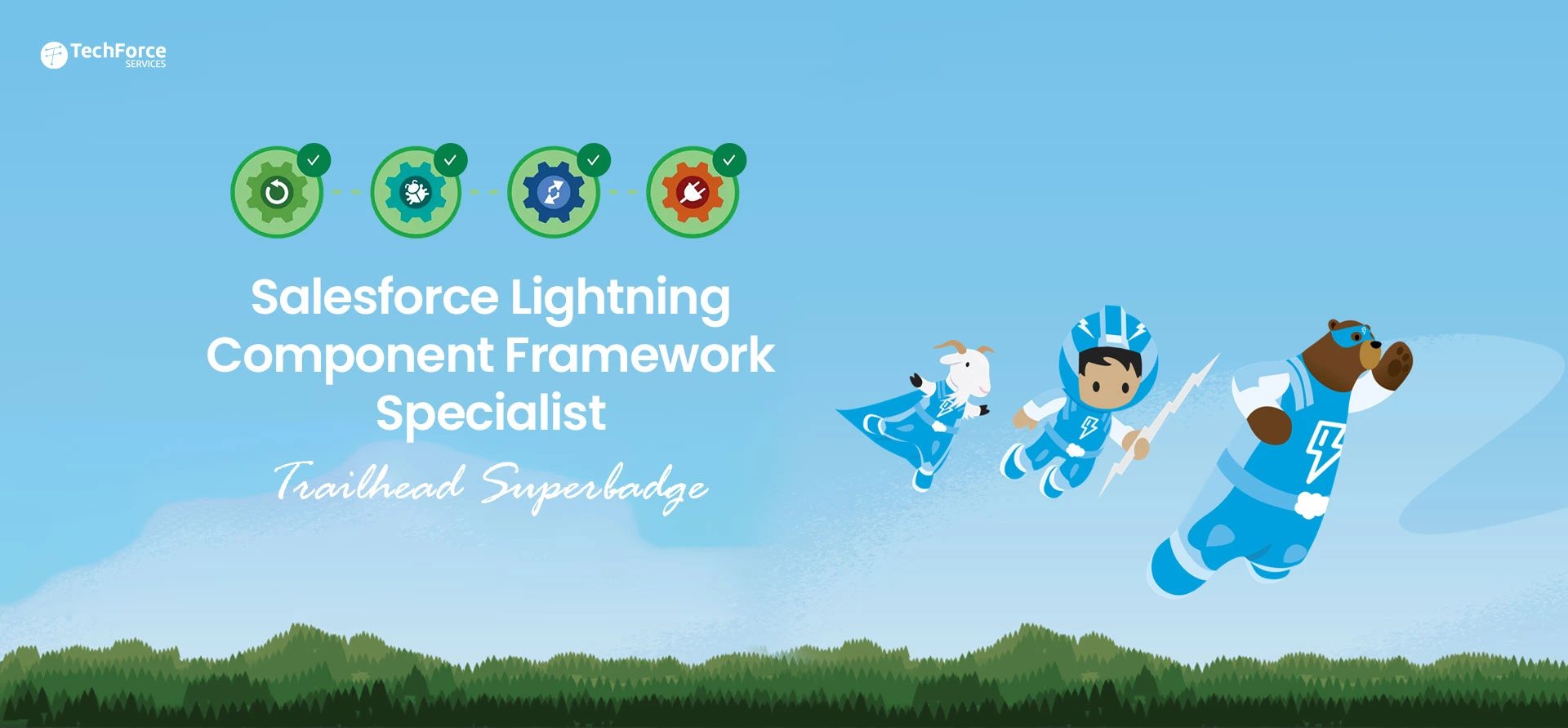 TechForce
SERVICES

Salesforce Lightning Component Framework Specialist

Trailhead Superbadge